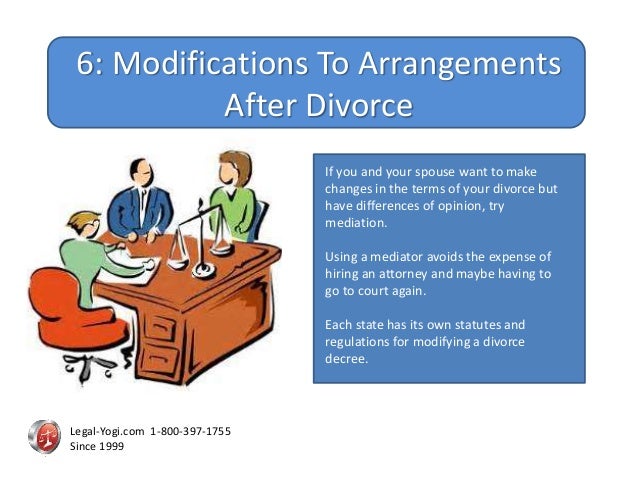 6: Modifications To Arrangements After Divorce

If you and your spouse want to make changes in the terms of your divorce but have differences of opinion, try mediation.

Using a mediator avoids the expense of hiring an attorney and maybe having to go to court again.

Each state has its own statutes and regulations for modifying a divorce decree.

Legal-Yogi.com 1-800-397-1755
Since 1999